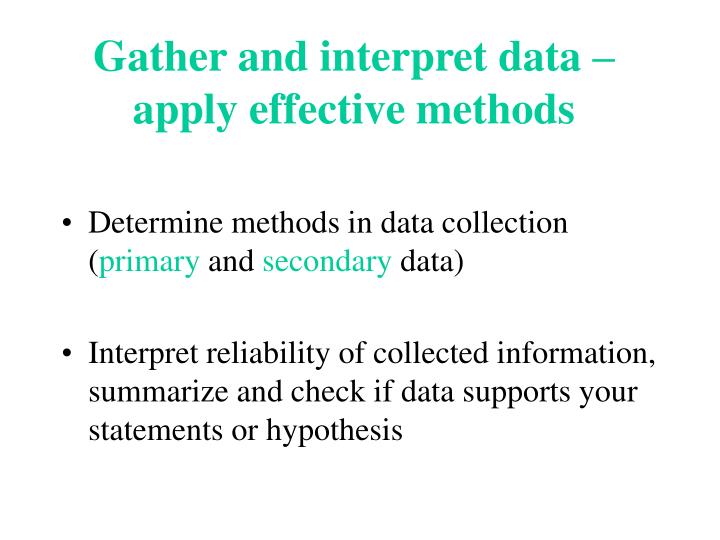 Gather and interpret data – apply effective methods

• Determine methods in data collection (primary and secondary data)

• Interpret reliability of collected information, summarize and check if data supports your statements or hypothesis